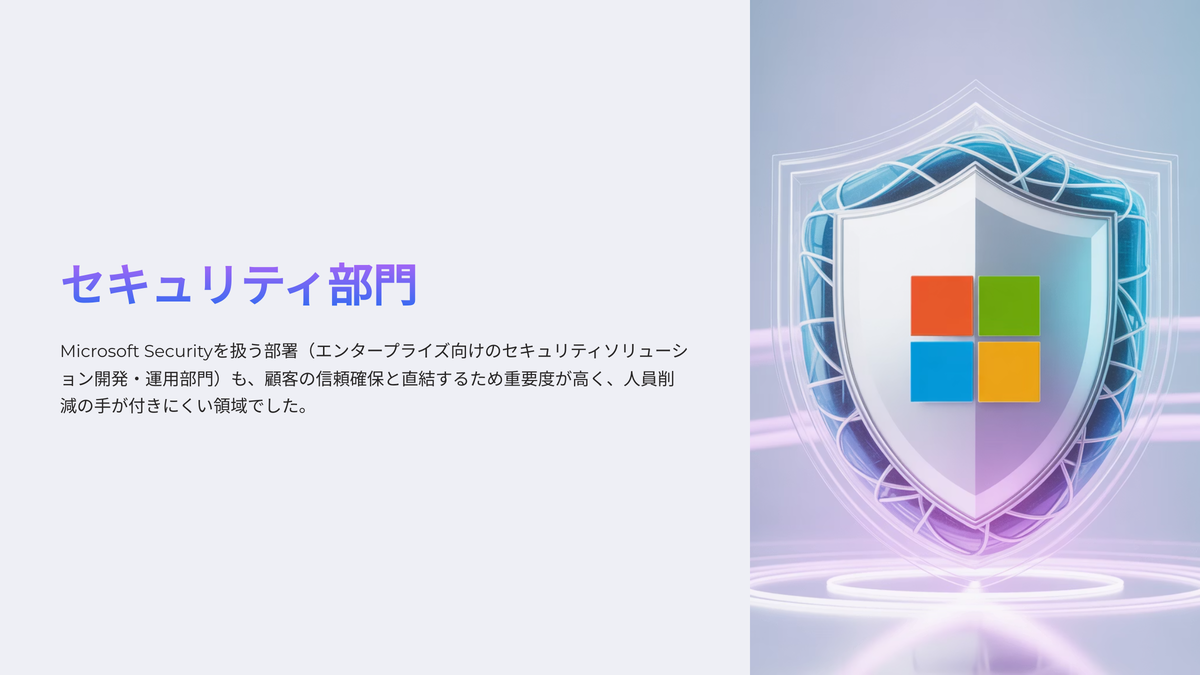 セキュリティ部門

Microsoft Securityを扱う部署（エンタープライズ向けのセキュリティソリューション開発・運用部門）も、顧客の信頼確保と直結するため重要度が高く、人員削減の手が付きにくい領域でした。